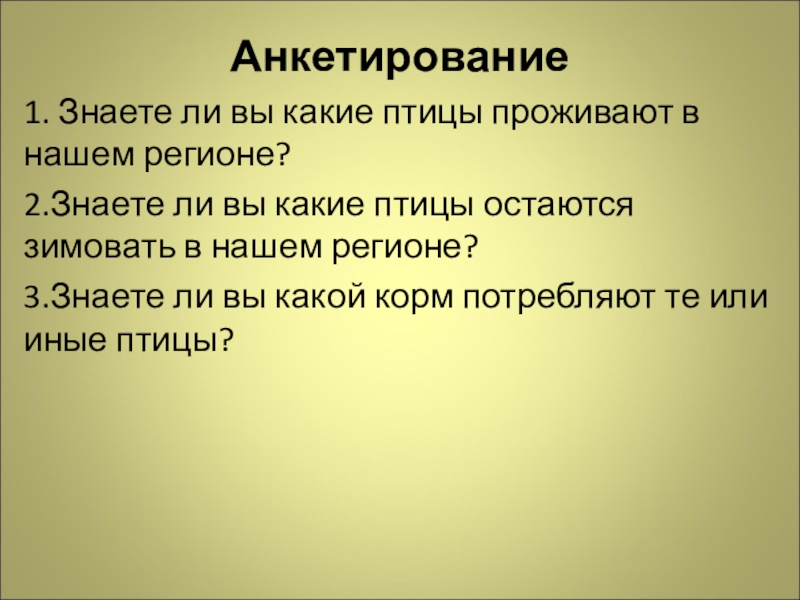 Анкетирование

1. Знаете ли вы какие птицы проживают в нашем регионе?

2.Знаете ли вы какие птицы остаются зимовать в нашем регионе?

3.Знаете ли вы какой корм потребляют те или иные птицы?